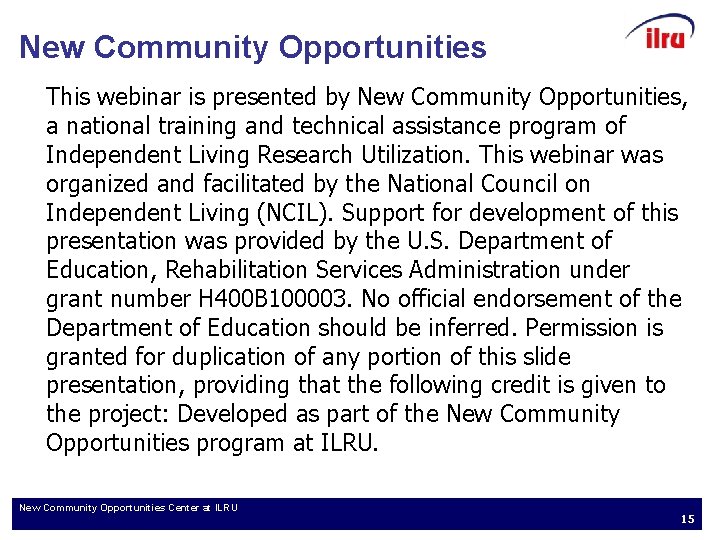 New Community Opportunities

ilru

This webinar is presented by New Community Opportunities, a national training and technical assistance program of Independent Living Research Utilization. This webinar was organized and facilitated by the National Council on Independent Living (NCIL). Support for development of this presentation was provided by the U.S. Department of Education, Rehabilitation Services Administration under grant number H400B100003. No official endorsement of the Department of Education should be inferred. Permission is granted for duplication of any portion of this slide presentation, providing that the following credit is given to the project: Developed as part of the New Community Opportunities program at ILRU.

New Community Opportunities Center at ILRU

15